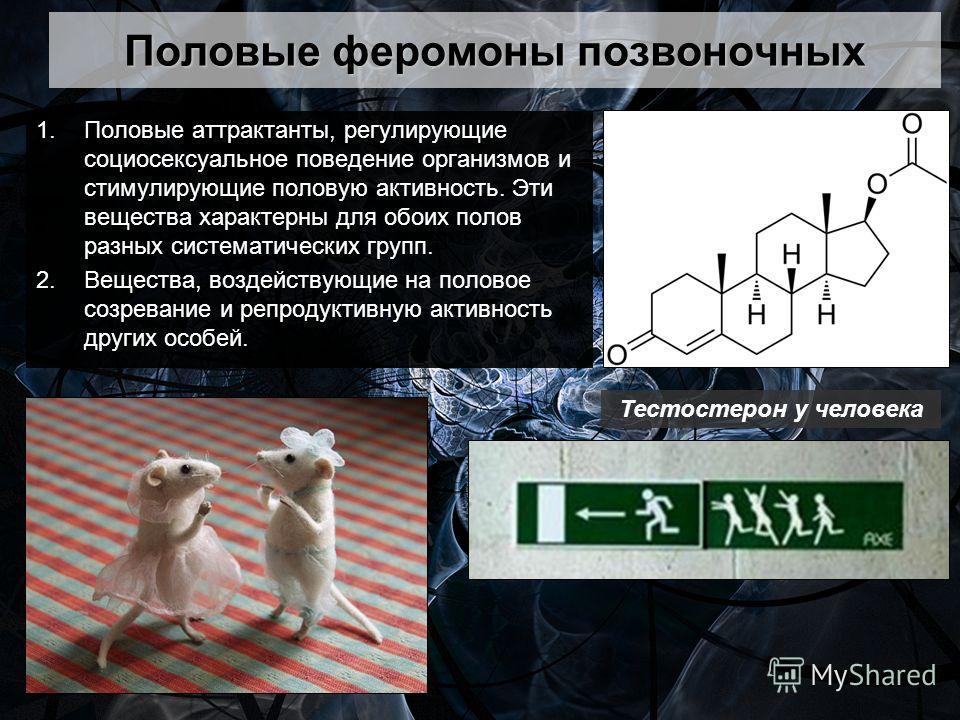 Половые феромоны позвоночных

1. Половые аттрактанты, регулирующие социосексуальное поведение организмов и стимулирующие половую активность. Эти вещества характерны для обоих полов разных систематических групп.

2. Вещества, воздействующие на половое созревание и репродуктивную активность других особей.

O
O
H
H
H
O

Тестостерон у человека

AXE

MyShared